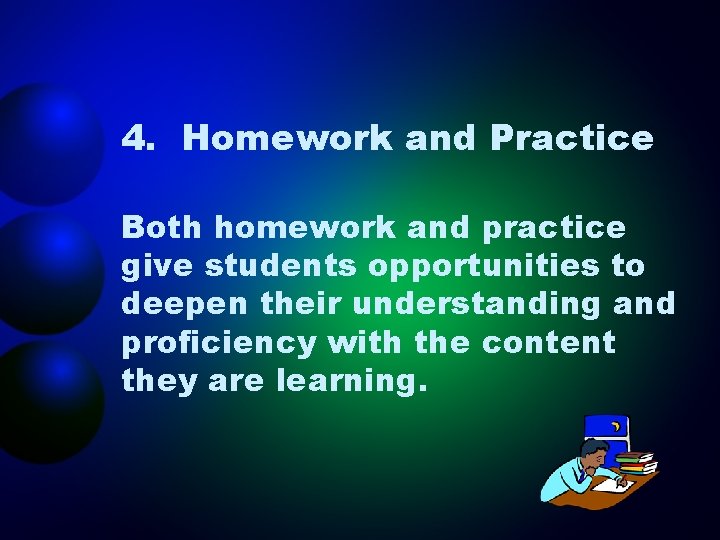 4. Homework and Practice

Both homework and practice give students opportunities to deepen their understanding and proficiency with the content they are learning.